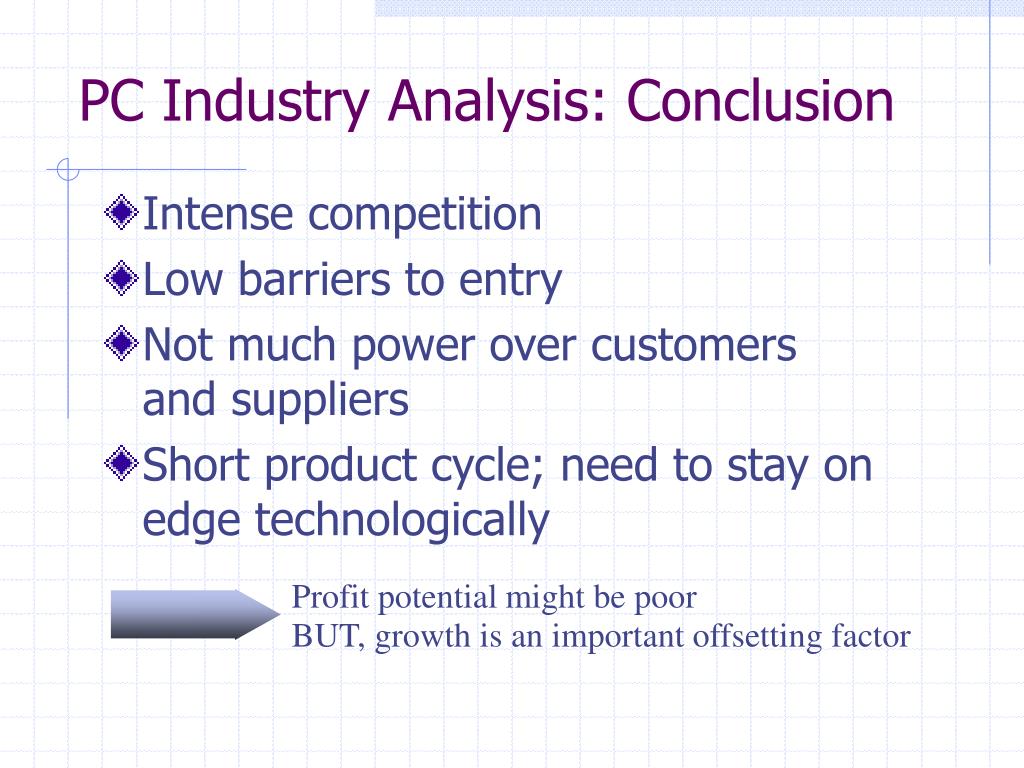 PC Industry Analysis: Conclusion

Intense competition

Low barriers to entry

Not much power over customers and suppliers

Short product cycle; need to stay on edge technologically

Profit potential might be poor
BUT, growth is an important offsetting factor